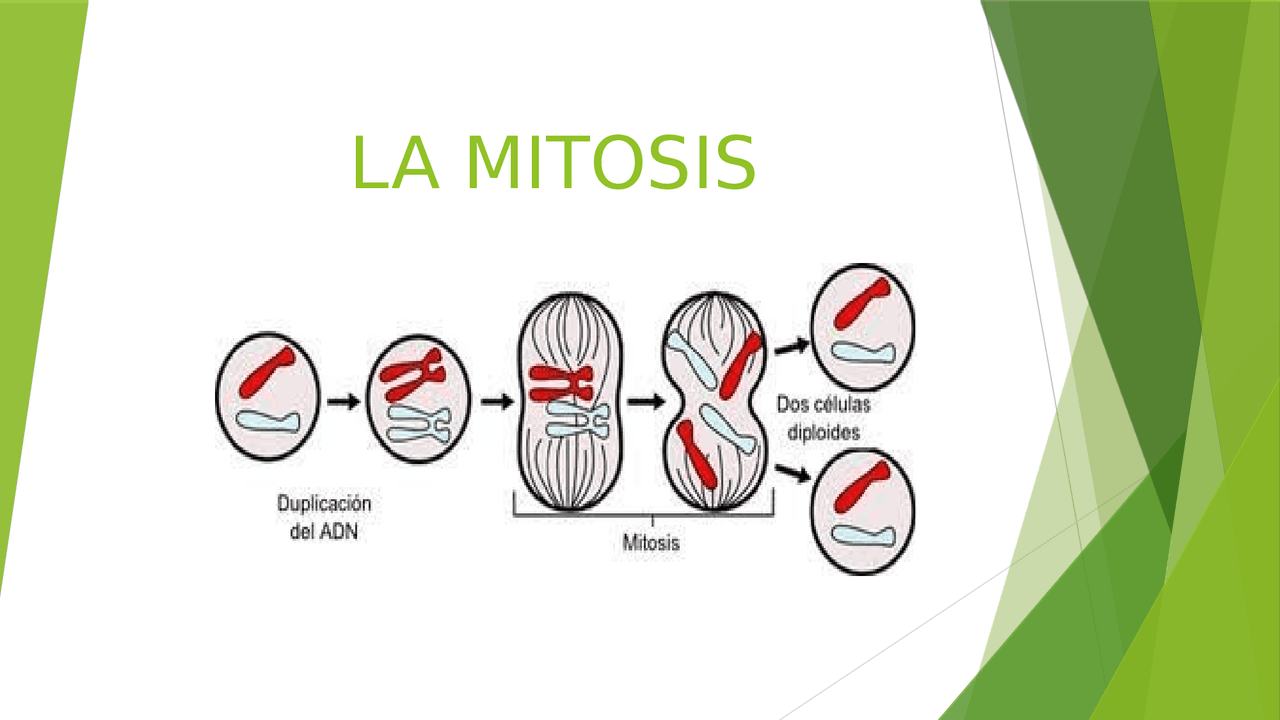 LA MITOSIS

Duplicación del ADN

Mitosis

Dos células diploides